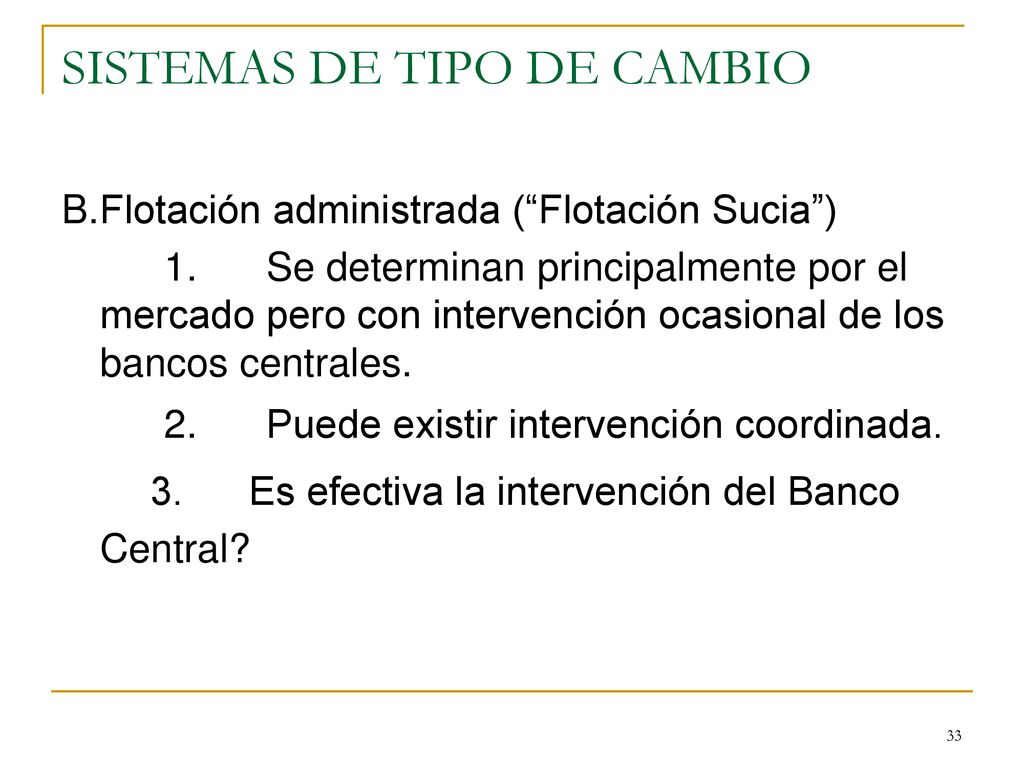 SISTEMAS DE TIPO DE CAMBIO

B.Flotación administrada (“Flotación Sucia”)

1. Se determinan principalmente por el mercado pero con intervención ocasional de los bancos centrales.

2. Puede existir intervención coordinada.

3. Es efectiva la intervención del Banco Central?

33